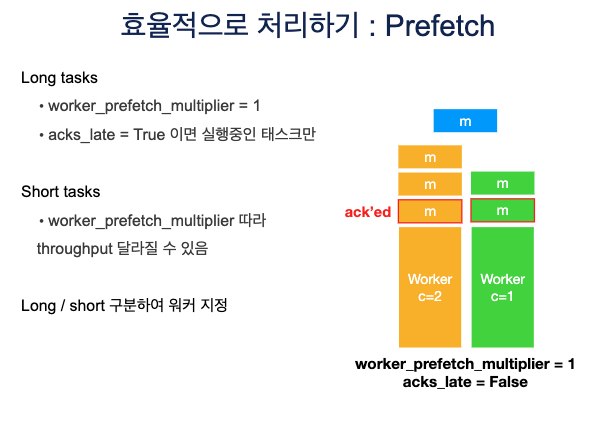 효율적으로 처리하기 : Prefetch

Long tasks

• worker_prefetch_multiplier = 1

• acks_late = True 이면 실행중인 태스크만

Short tasks

• worker_prefetch_multiplier 따라 throughput 달라질 수 있음

Long / short 구분하여 워커 지정

m

m

m

m

ack'ed

m

m

Worker c=2

Worker c=1

worker_prefetch_multiplier = 1
acks_late = False